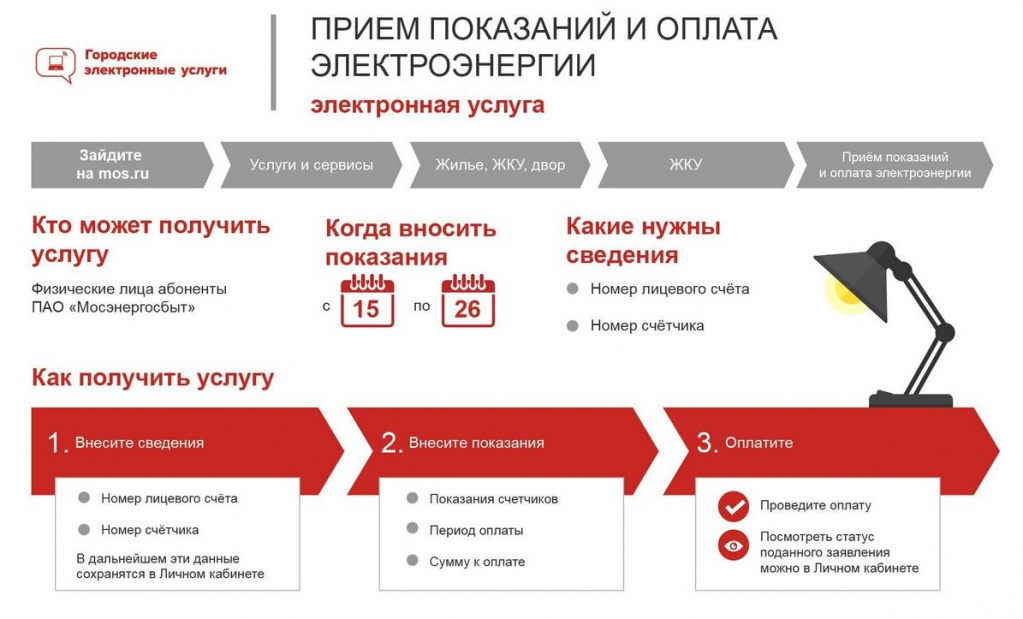 Городские электронные услуги

ПРИЕМ ПОКАЗАНИЙ И ОПЛАТА ЭЛЕКТРОЭНЕРГИИ

электронная услуга

Зайдите на mos.ru

Услуги и сервисы

Жилье, ЖКУ, двор

ЖКУ

Приём показаний и оплата электроэнергии

Кто может получить услугу

Физические лица абоненты ПАО «Мосэнергосбыт»

Когда вносить показания

с 15 по 26

Какие нужны сведения

Номер лицевого счёта

Номер счётчика

Как получить услугу

1. Внесите сведения

Номер лицевого счёта

Номер счётчика

В дальнейшем эти данные сохранятся в Личном кабинете

2. Внесите показания

Показания счетчиков

Период оплаты

Сумму к оплате

3. Оплатите

Проведите оплату

Посмотреть статус поданного заявления можно в Личном кабинете